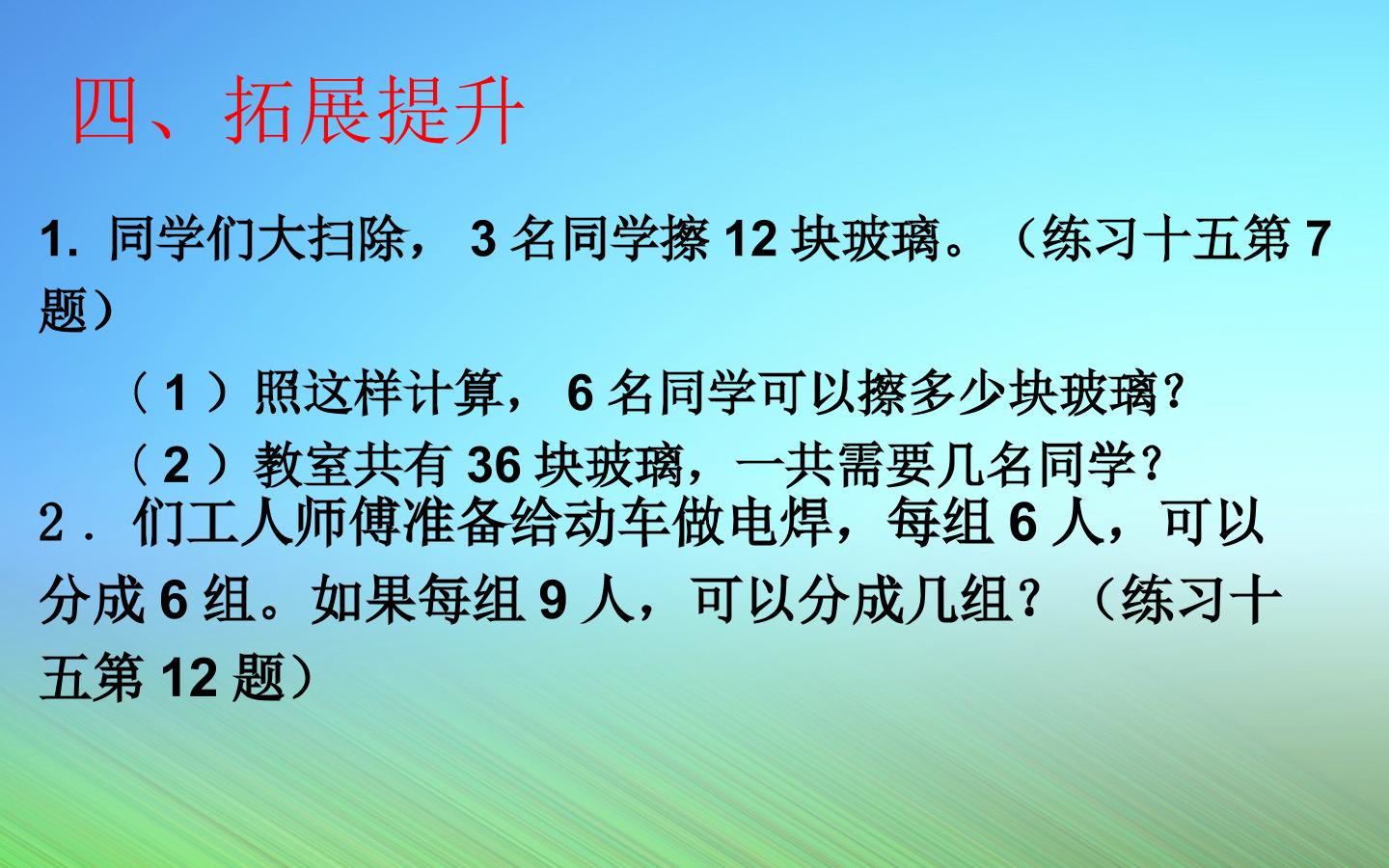 四、拓展提升

1.同学们大扫除，3名同学擦12块玻璃。（练习十五第7题）

（1）照这样计算，6名同学可以擦多少块玻璃？

（2）教室共有36块玻璃，一共需要几名同学？

2．们工人师傅准备给动车做电焊，每组6人，可以分成6组。如果每组9人，可以分成几组？（练习十五第12题）